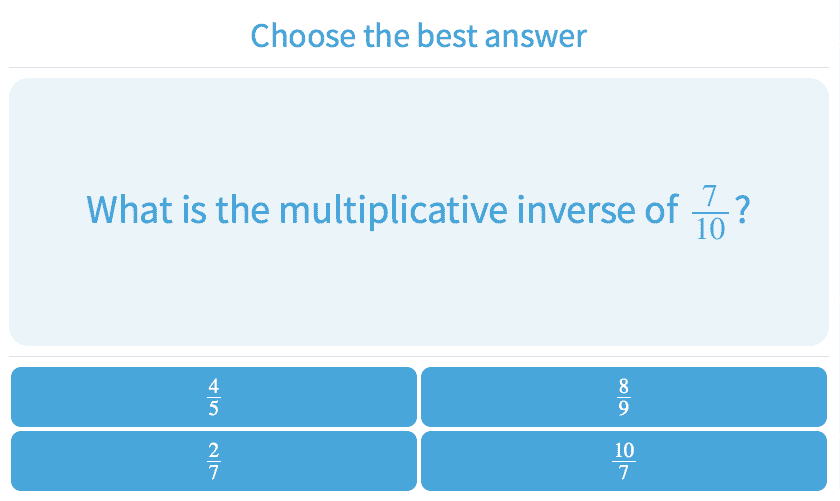 Choose the best answer

What is the multiplicative inverse of $\frac{7}{10}$?

$\frac{4}{5}$

$\frac{8}{9}$

$\frac{2}{7}$

$\frac{10}{7}$